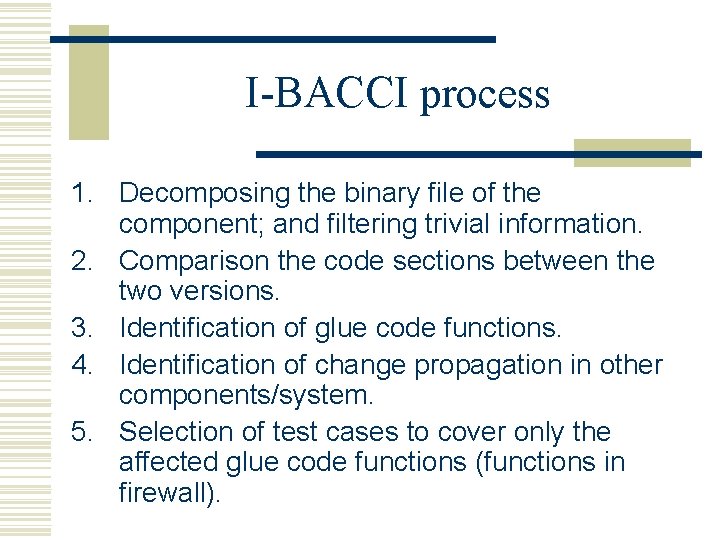 I-BACCI process

1. Decomposing the binary file of the component; and filtering trivial information.
2. Comparison the code sections between the two versions.
3. Identification of glue code functions.
4. Identification of change propagation in other components/system.
5. Selection of test cases to cover only the affected glue code functions (functions in firewall).